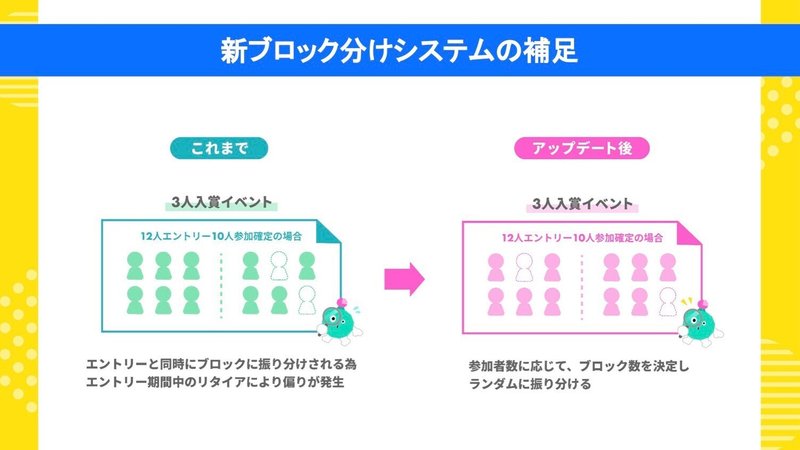 新ブロック分けシステムの補足

これまで

3人入賞イベント

12人エントリー10人参加確定の場合

エントリーと同時にブロックに振り分けされる為
エントリー期間中のリタイアにより偏りが発生

アップデート後

3人入賞イベント

12人エントリー10人参加確定の場合

参加者数に応じて、ブロック数を決定し
ランダムに振り分ける